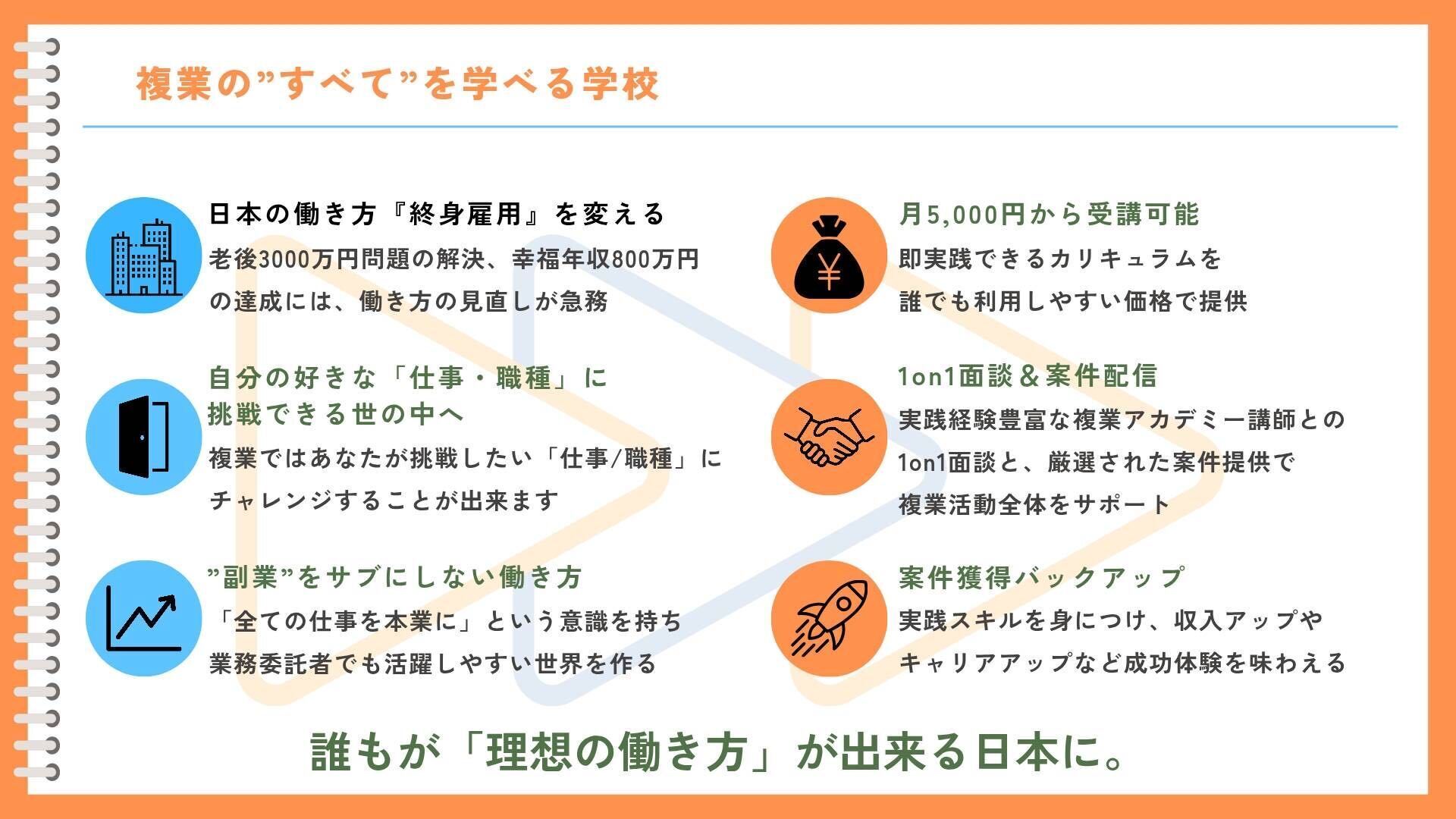 複業の”すべて”を学べる学校

日本の働き方『終身雇用』を変える
老後3000万円問題の解決、幸福年収800万円の達成には、働き方の見直しが急務

自分の好きな「仕事・職種」に挑戦できる世の中へ
複業ではあなたが挑戦したい「仕事/職種」にチャレンジすることが出来ます

”副業”をサブにしない働き方
「全ての仕事を本業に」という意識を持ち業務委託者でも活躍しやすい世界を作る

月5,000円から受講可能
即実践できるカリキュラムを誰でも利用しやすい価格で提供

1on1面談＆案件配信
実践経験豊富な複業アカデミー講師との1on1面談と、厳選された案件提供で複業活動全体をサポート

案件獲得バックアップ
実践スキルを身につけ、収入アップやキャリアアップなど成功体験を味わえる

誰もが「理想の働き方」が出来る日本に。